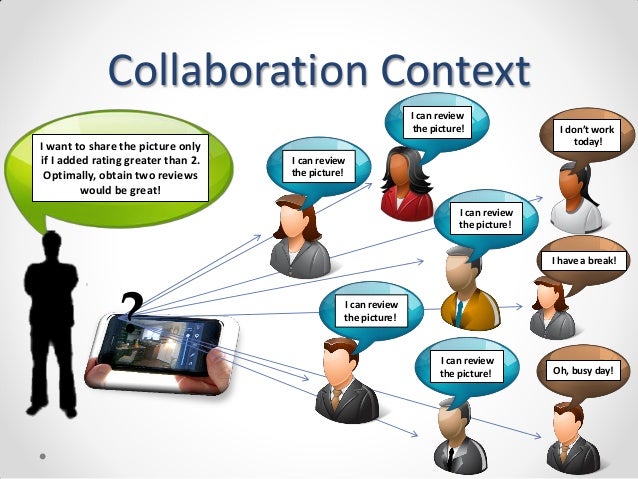 Collaboration Context

I want to share the picture only if I added rating greater than 2. Optimally, obtain two reviews would be great!

?

I can review the picture!

I can review the picture!

I don't work today!

I can review the picture!

I have a break!

I can review the picture!

I can review the picture!

Oh, busy day!